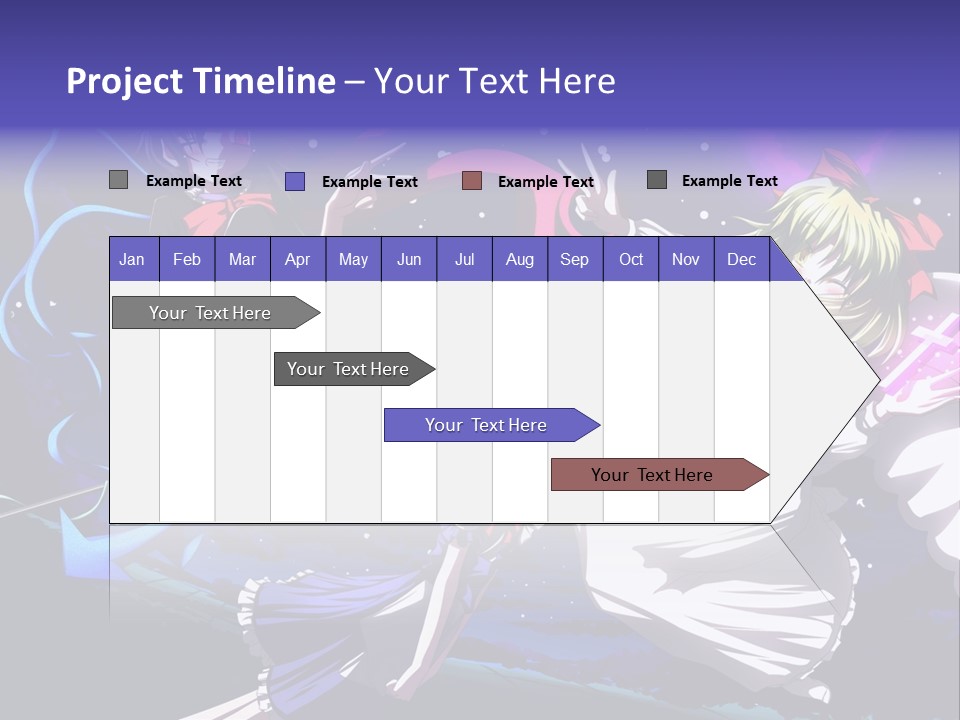 Project Timeline – Your Text Here

Example Text
Example Text
Example Text
Example Text

| Jan | Feb | Mar | Apr | May | Jun | Jul | Aug | Sep | Oct | Nov | Dec |
|---|---|---|---|---|---|---|---|---|---|---|---|

Your Text Here

Your Text Here

Your Text Here

Your Text Here